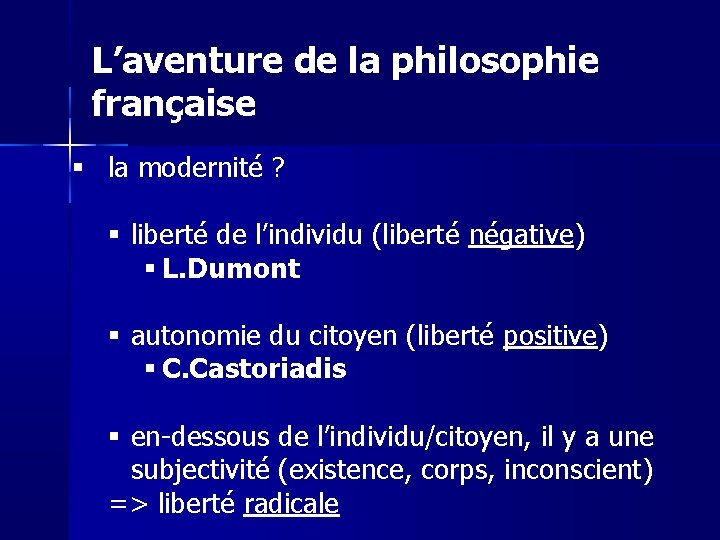 L’aventure de la philosophie française

▪ la modernité ?

▪ liberté de l’individu (liberté négative)
▪ L.Dumont

▪ autonomie du citoyen (liberté positive)
▪ C.Castoriadis

▪ en-dessous de l’individu/citoyen, il y a une subjectivité (existence, corps, inconscient)
=> liberté radicale